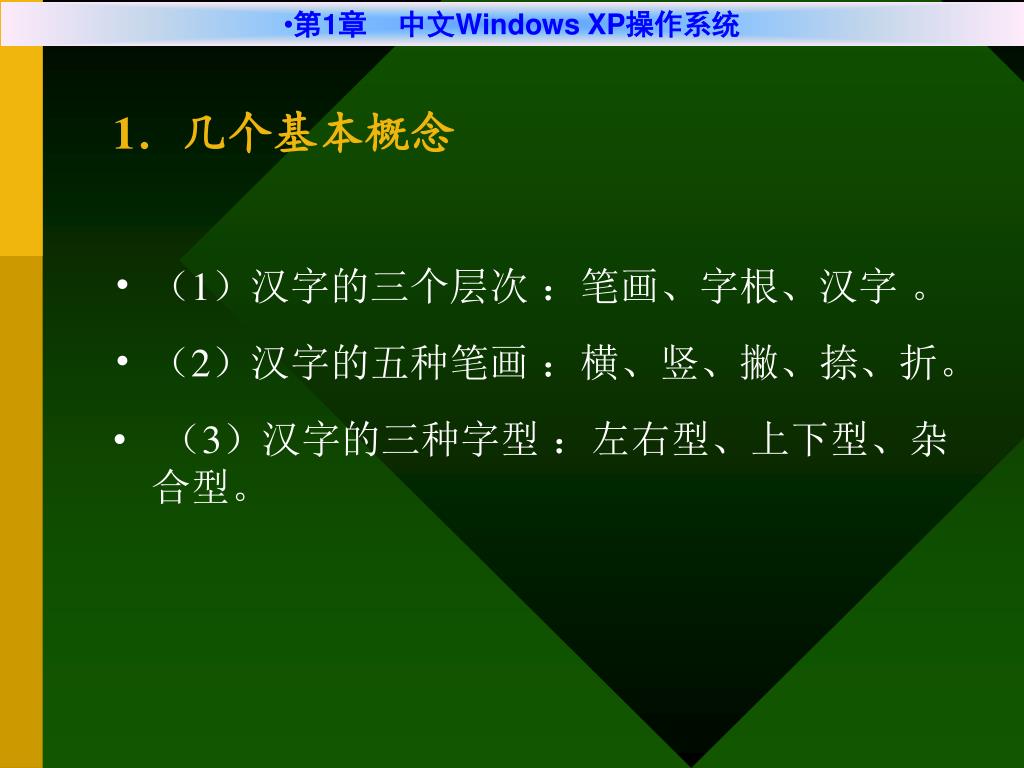 •第1章　中文Windows XP操作系统

1. 几个基本概念

• （1）汉字的三个层次 ：笔画、字根、汉字 。

• （2）汉字的五种笔画 ：横、竖、撇、捺、折。

• （3）汉字的三种字型 ：左右型、上下型、杂合型。